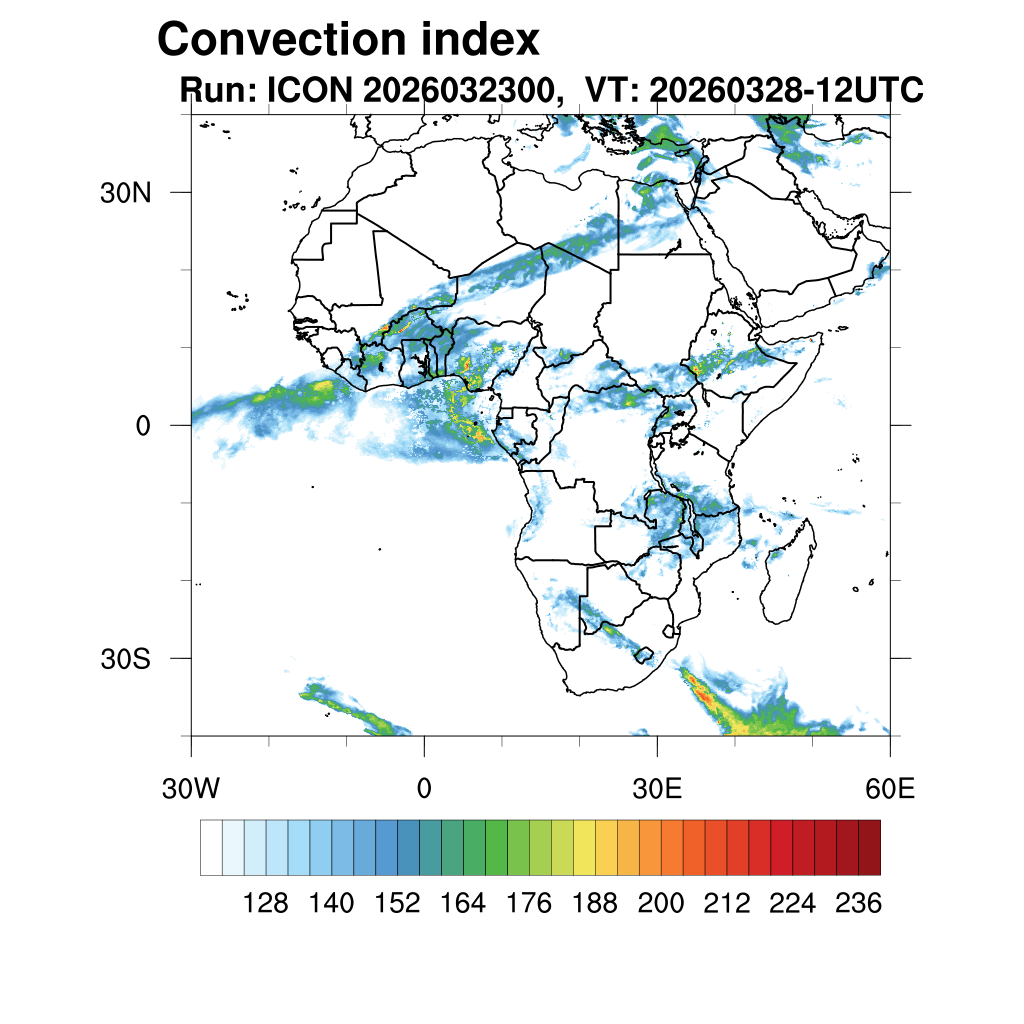 Convection index
Run: ICON 2026032300, VT: 20260328-12UTC

30N
0
30S

30W
0
30E
60E

128 140 152 164 176 188 200 212 224 236